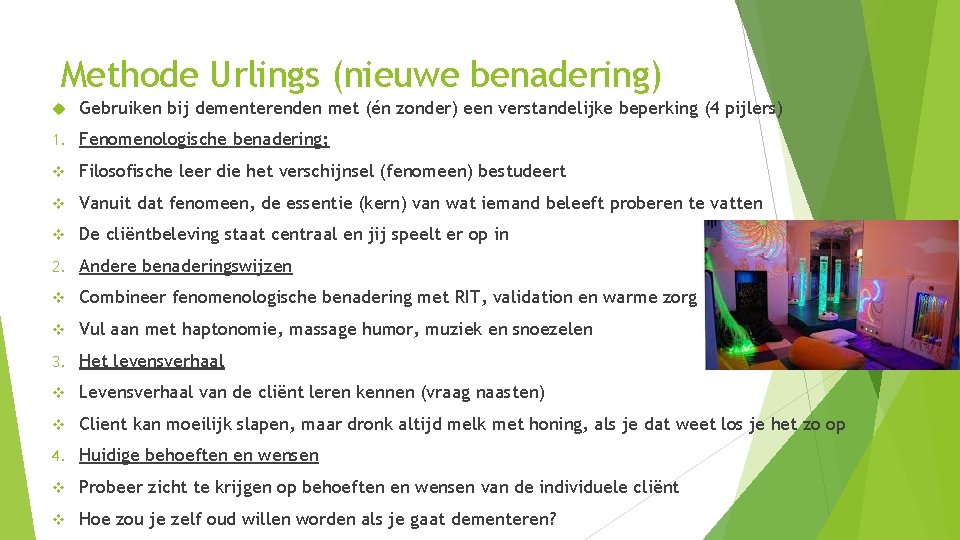 Methode Urlings (nieuwe benadering)

Gebruiken bij dementerenden met (én zonder) een verstandelijke beperking (4 pijlers)

1. Fenomenologische benadering:

Filosofische leer die het verschijnsel (fenomeen) bestudeert

Vanuit dat fenomeen, de essentie (kern) van wat iemand beleeft proberen te vatten

De cliëntbeleving staat centraal en jij speelt er op in

2. Andere benaderingswijzen

Combineer fenomenologische benadering met RIT, validation en warme zorg

Vul aan met haptonomie, massage humor, muziek en snoezelen

3. Het levensverhaal

Levensverhaal van de cliënt leren kennen (vraag naasten)

Client kan moeilijk slapen, maar dronk altijd melk met honing, als je dat weet los je het zo op

4. Huidige behoeften en wensen

Probeer zicht te krijgen op behoeften en wensen van de individuele cliënt

Hoe zou je zelf oud willen worden als je gaat dementeren?